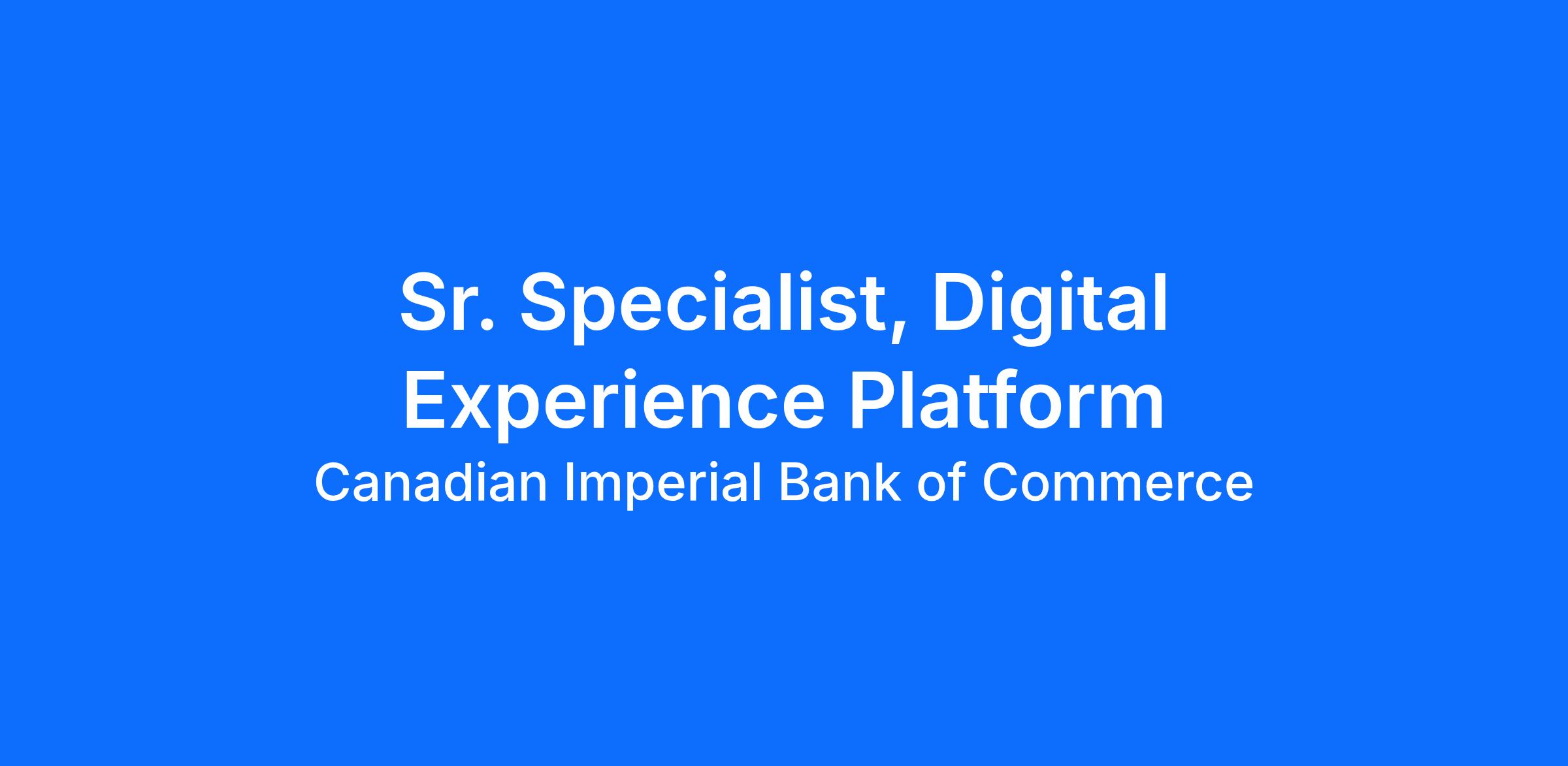 Sr. Specialist, Digital Experience Platform

Canadian Imperial Bank of Commerce